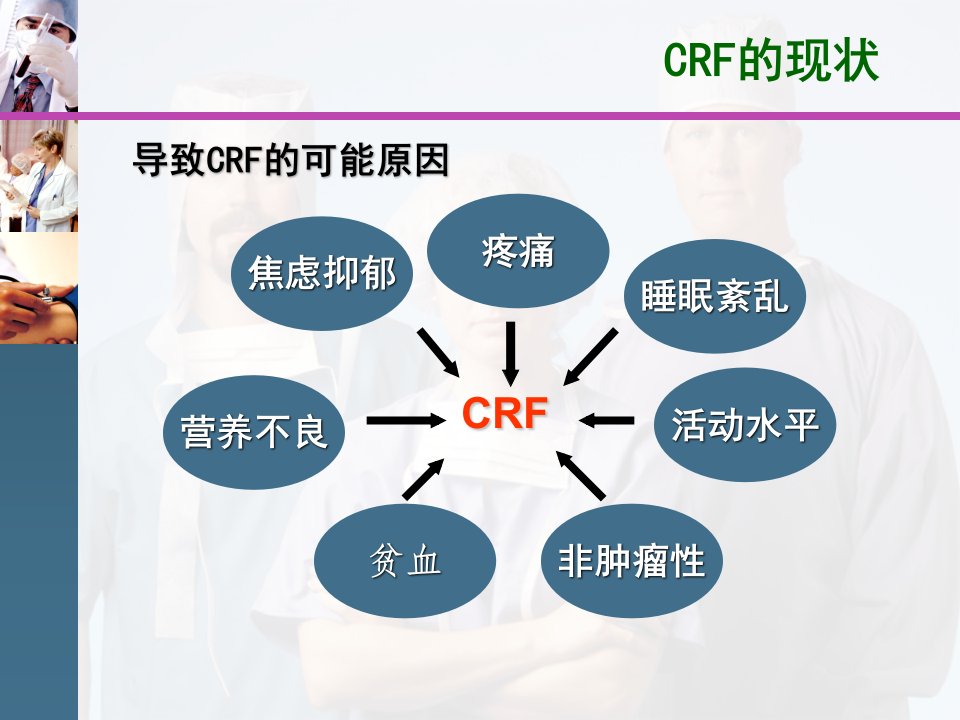 CRF的现状

导致CRF的可能原因

焦虑抑郁

疼痛

睡眠紊乱

营养不良

CRF

活动水平

贫血

非肿瘤性